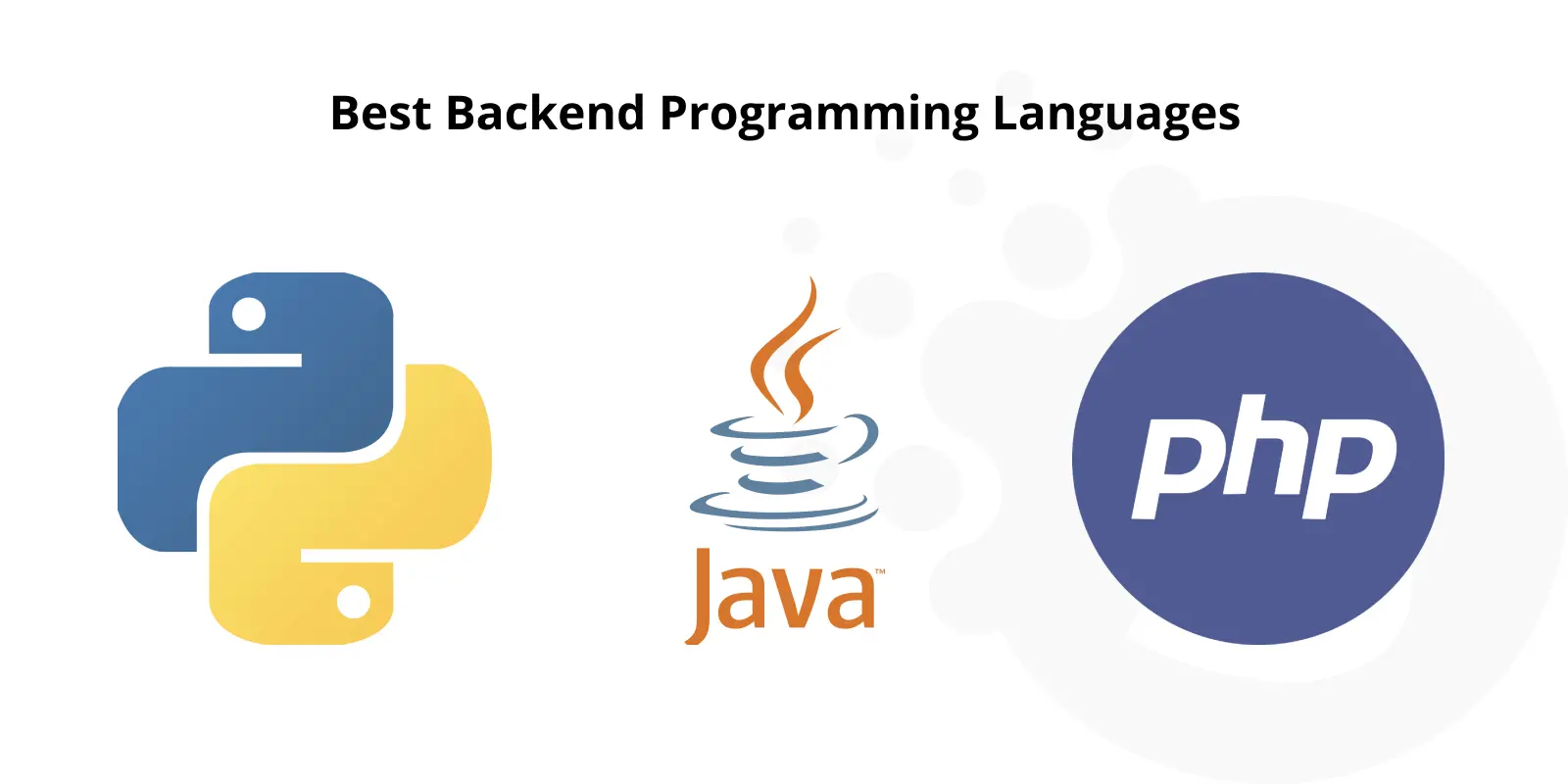 Best Backend Programming Languages

Java™

php